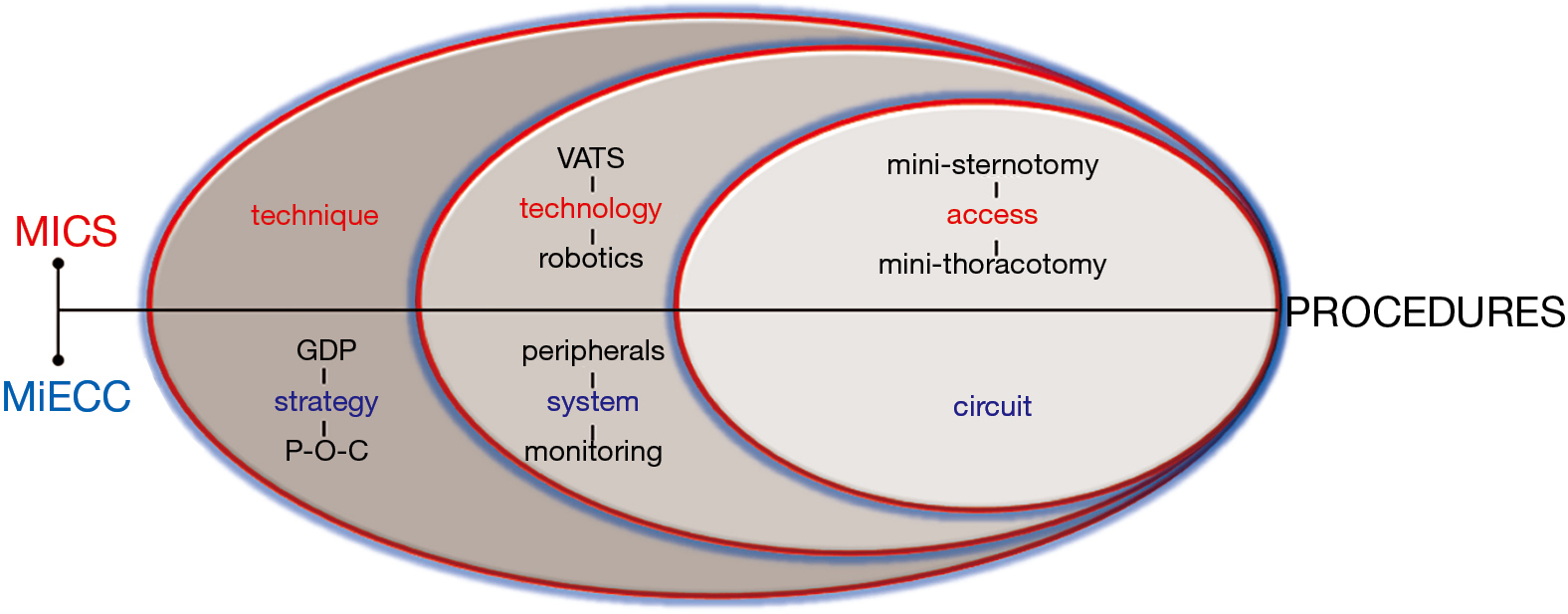 MICS

MiECC

technique

VATS
technology
robotics

mini-sternotomy
access
mini-thoracotomy

PROCEDURES

GDP
strategy
P-O-C

peripherals
system
monitoring

circuit